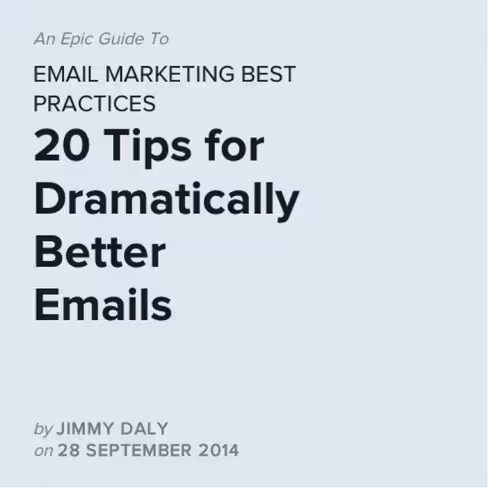 An Epic Guide To

EMAIL MARKETING BEST PRACTICES

20 Tips for Dramatically Better Emails

by JIMMY DALY
on 28 SEPTEMBER 2014